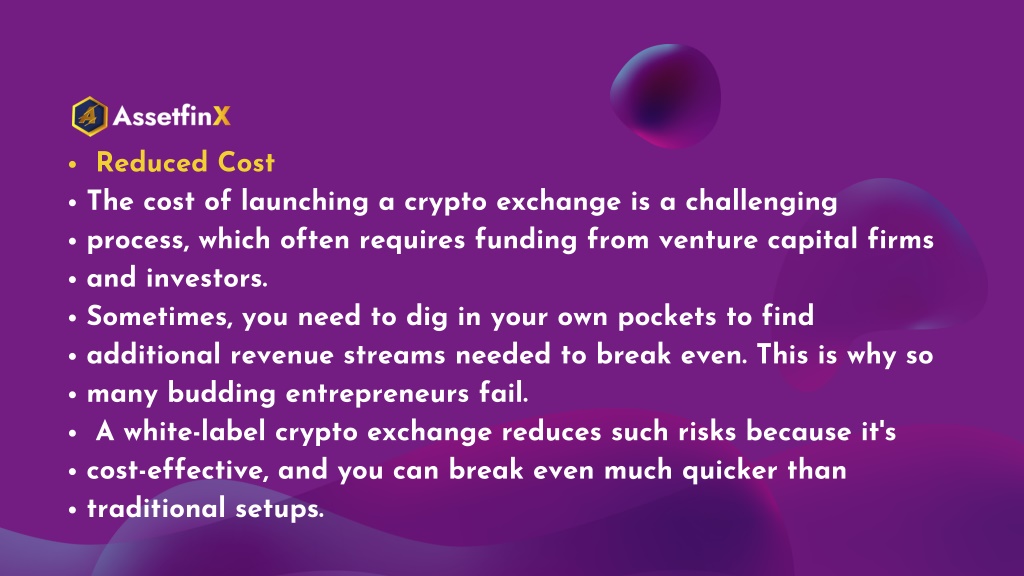 AssetfinX

• Reduced Cost
• The cost of launching a crypto exchange is a challenging
• process, which often requires funding from venture capital firms
• and investors.
• Sometimes, you need to dig in your own pockets to find
• additional revenue streams needed to break even. This is why so
• many budding entrepreneurs fail.
• A white-label crypto exchange reduces such risks because it's
• cost-effective, and you can break even much quicker than
• traditional setups.